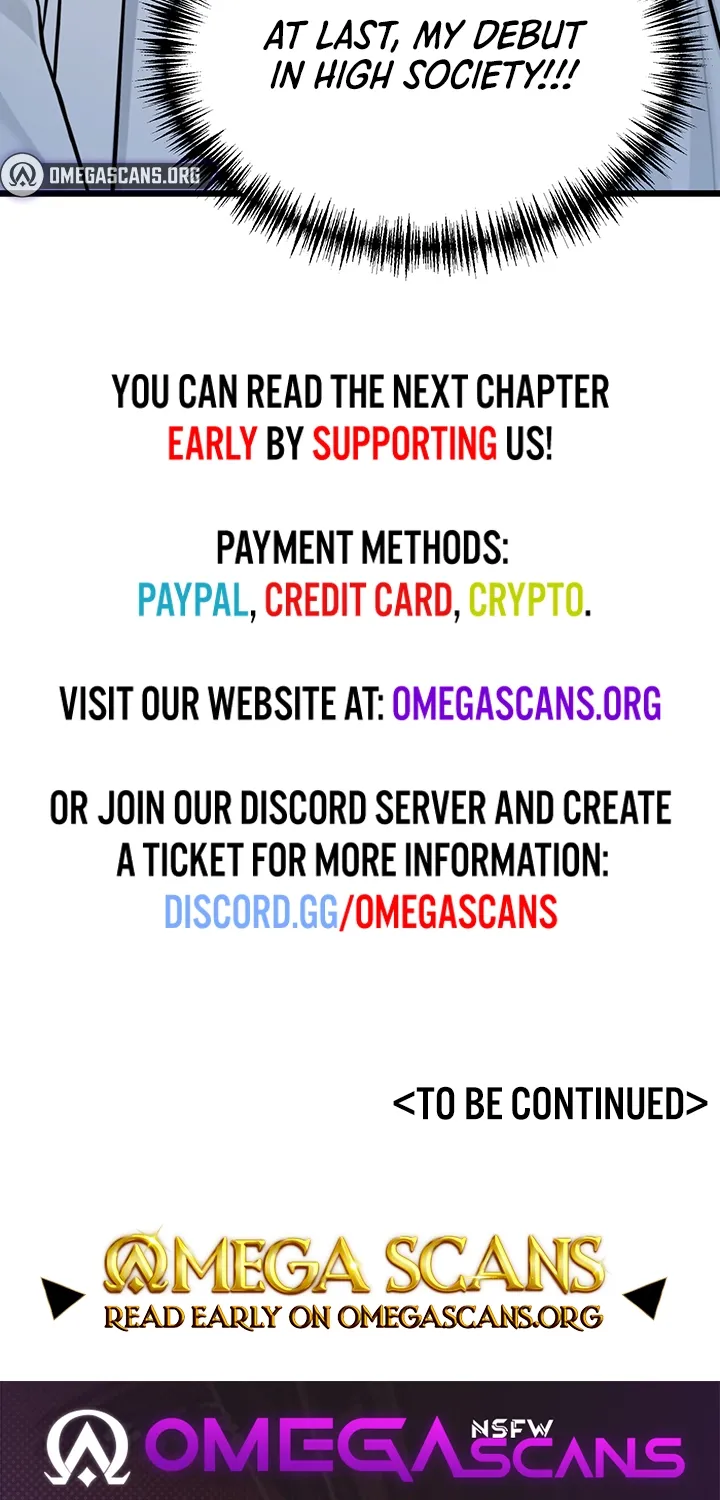 AT LAST, MY DEBUT IN HIGH SOCIETY!!!

OMEGASCANS.ORG

YOU CAN READ THE NEXT CHAPTER EARLY BY SUPPORTING US!

PAYMENT METHODS:
PAYPAL, CREDIT CARD, CRYPTO.

VISIT OUR WEBSITE AT: OMEGASCANS.ORG

OR JOIN OUR DISCORD SERVER AND CREATE A TICKET FOR MORE INFORMATION:
DISCORD.GG/OMEGASCANS

<TO BE CONTINUED>

OMEGA SCANS
READ EARLY ON OMEGASCANS.ORG

OMEGA NSFW SCANS